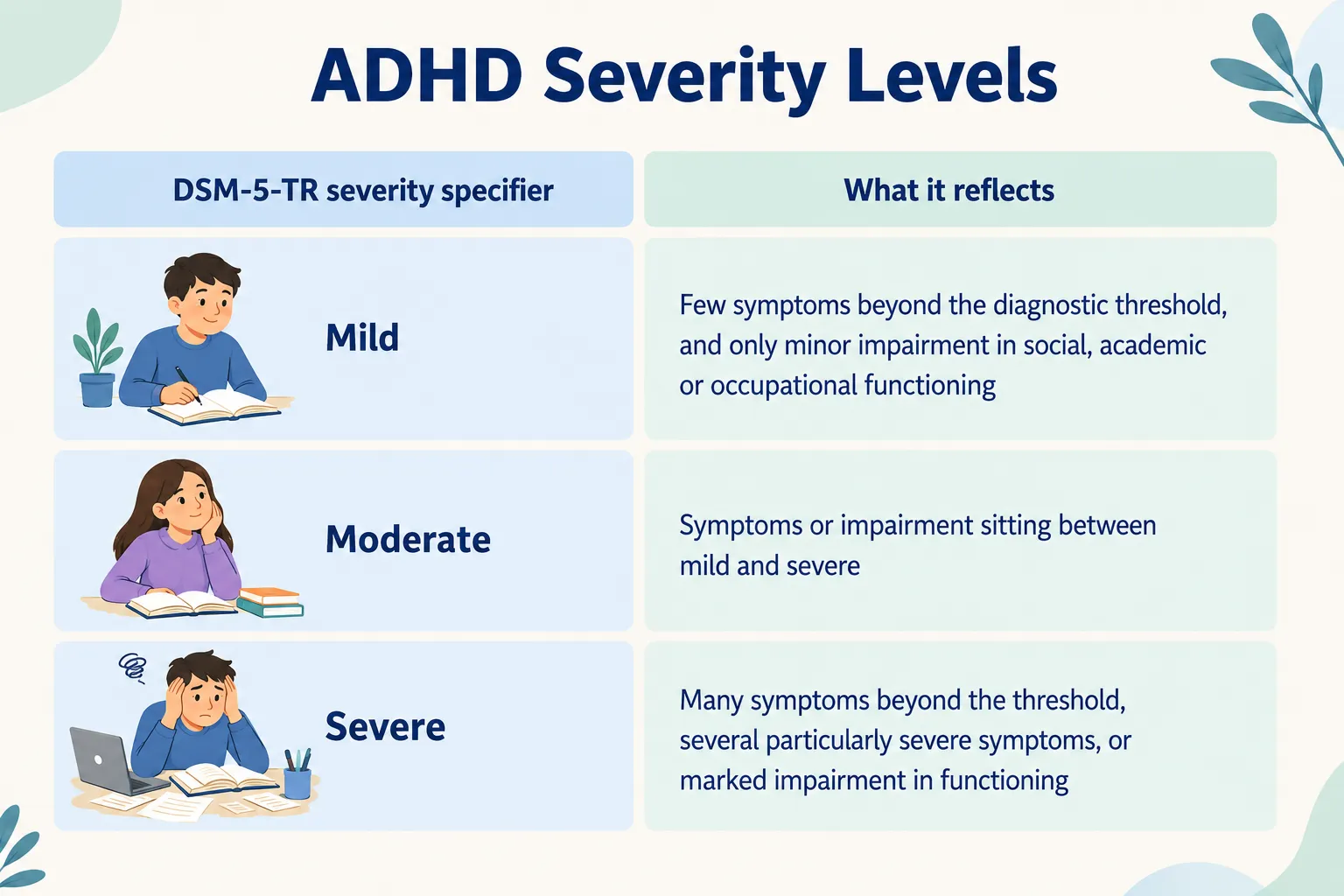 ADHD Severity Levels

| DSM-5-TR severity specifier | What it reflects |
|---|---|
| Mild | Few symptoms beyond the diagnostic threshold, and only minor impairment in social, academic or occupational functioning |
| Moderate | Symptoms or impairment sitting between mild and severe |
| Severe | Many symptoms beyond the threshold, several particularly severe symptoms, or marked impairment in functioning |